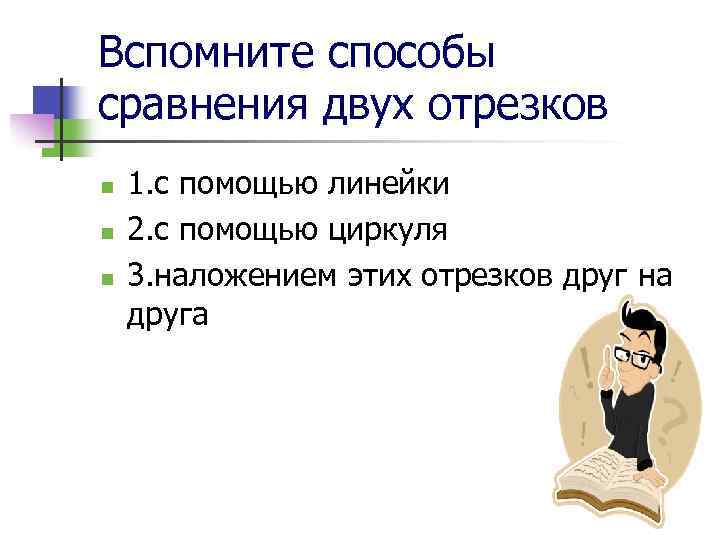 Вспомните способы сравнения двух отрезков

1.с помощью линейки

2.с помощью циркуля

3.наложением этих отрезков друг на друга